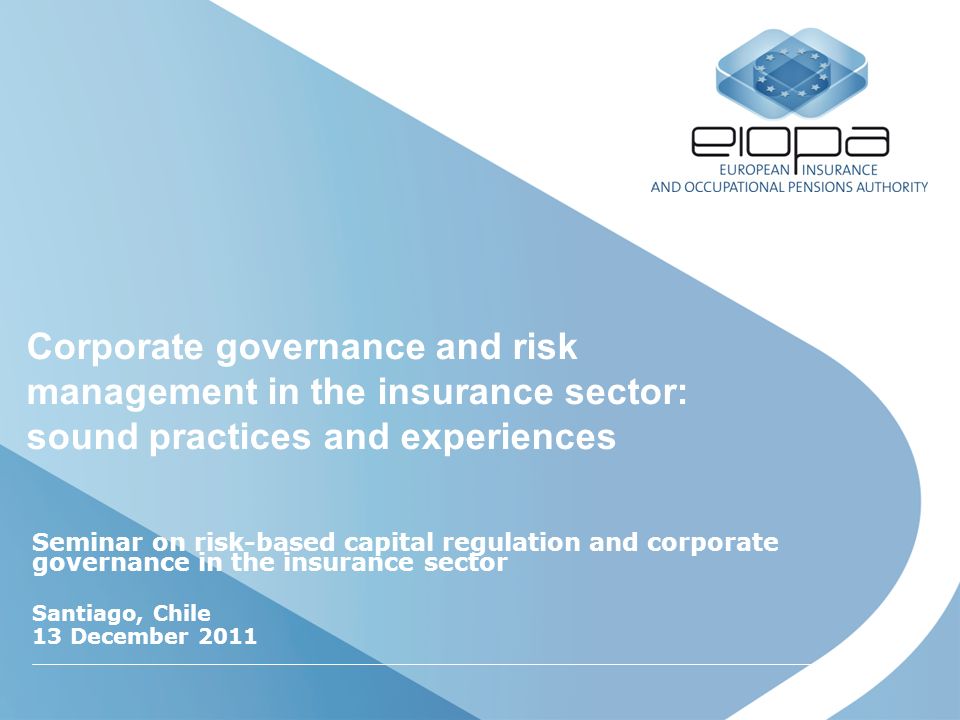 eiopa
EUROPEAN INSURANCE
AND OCCUPATIONAL PENSIONS AUTHORITY

Corporate governance and risk management in the insurance sector: sound practices and experiences

Seminar on risk-based capital regulation and corporate governance in the insurance sector

Santiago, Chile
13 December 2011